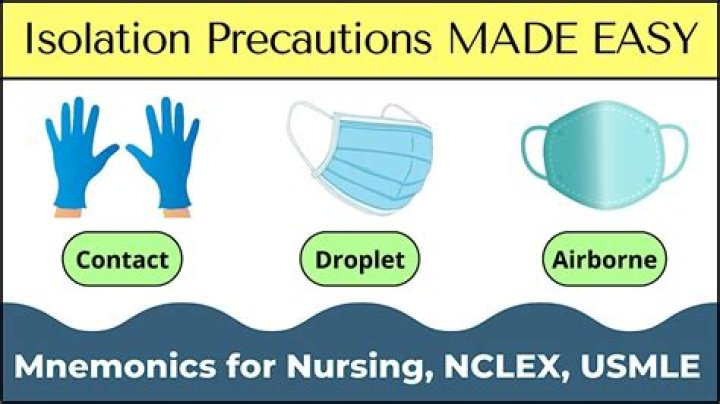 Isolation Precautions MADE EASY

Contact

Droplet

Airborne

Mnemonics for Nursing, NCLEX, USMLE